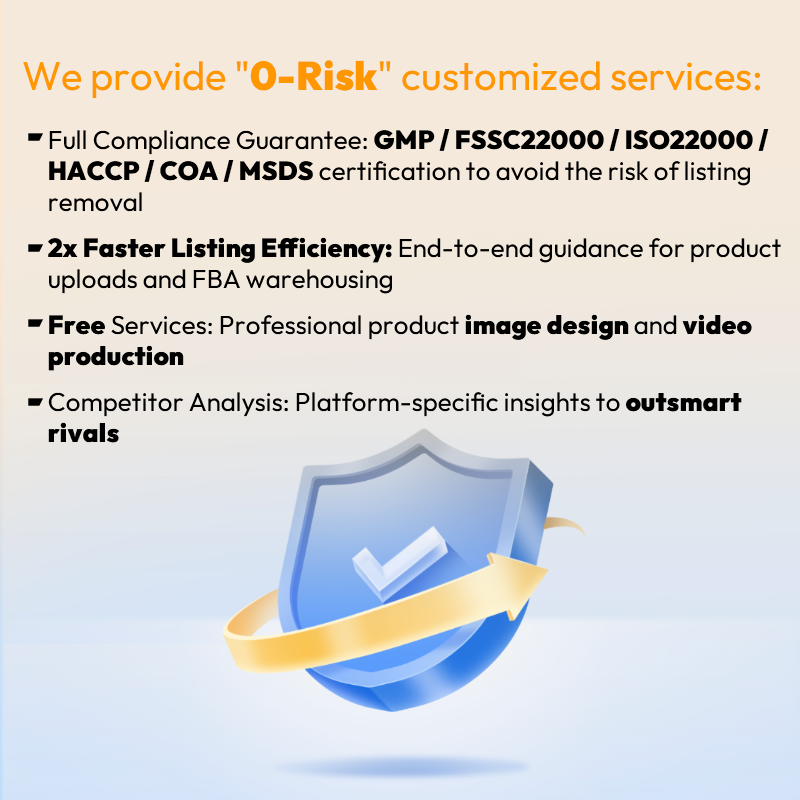 We provide "0-Risk" customized services:

Full Compliance Guarantee: GMP / FSSC22000 / ISO22000 / HACCP / COA / MSDS certification to avoid the risk of listing removal

2x Faster Listing Efficiency: End-to-end guidance for product uploads and FBA warehousing

Free Services: Professional product image design and video production

Competitor Analysis: Platform-specific insights to outsmart rivals